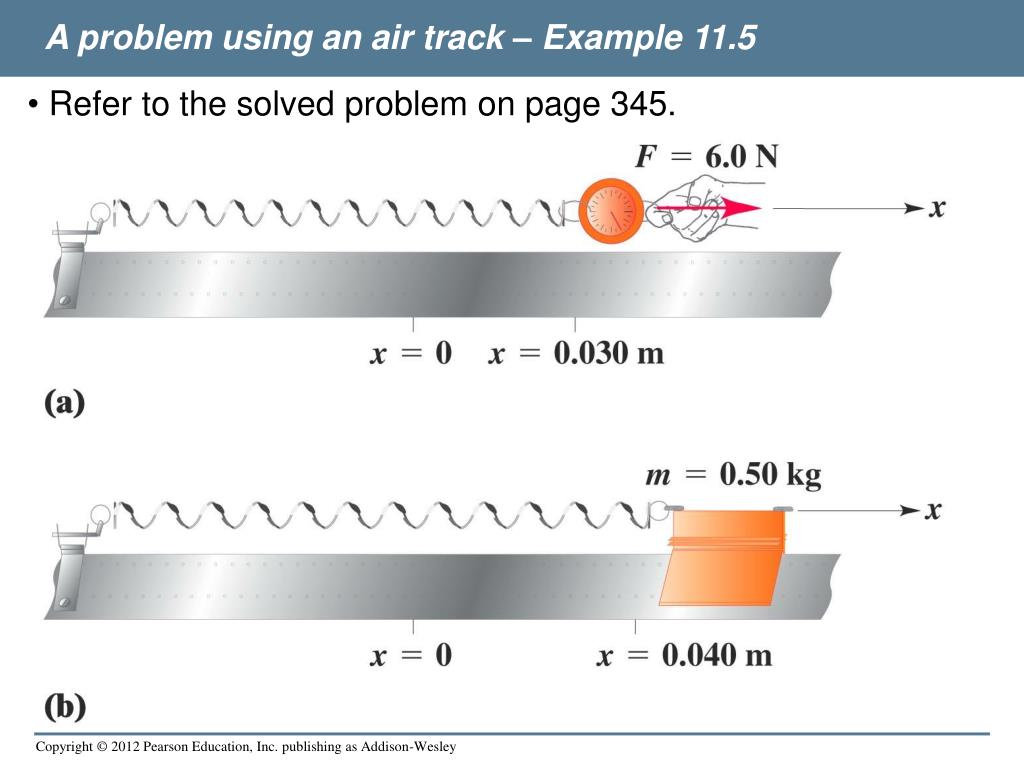 A problem using an air track – Example 11.5

• Refer to the solved problem on page 345.

$F = 6.0$ N

$x$

$x = 0$ $x = 0.030$ m

(a)

$m = 0.50$ kg

$x$

$x = 0$ $x = 0.040$ m

(b)

Copyright © 2012 Pearson Education, Inc. publishing as Addison-Wesley